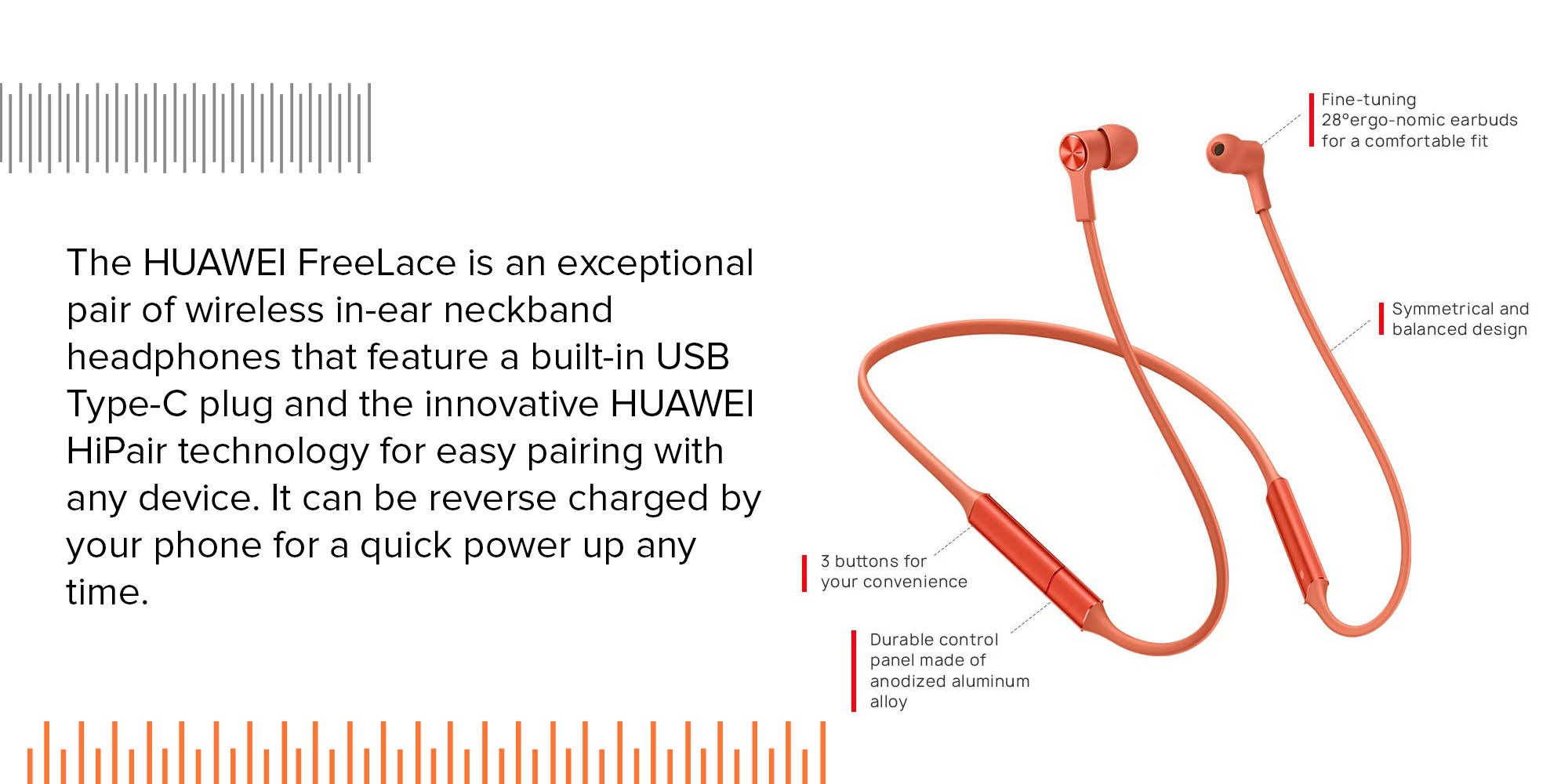 The HUAWEI FreeLace is an exceptional pair of wireless in-ear neckband headphones that feature a built-in USB Type-C plug and the innovative HUAWEI HiPair technology for easy pairing with any device. It can be reverse charged by your phone for a quick power up any time.

Fine-tuning 28°ergo-nomic earbuds for a comfortable fit

Symmetrical and balanced design

3 buttons for your convenience

Durable control panel made of anodized aluminum alloy